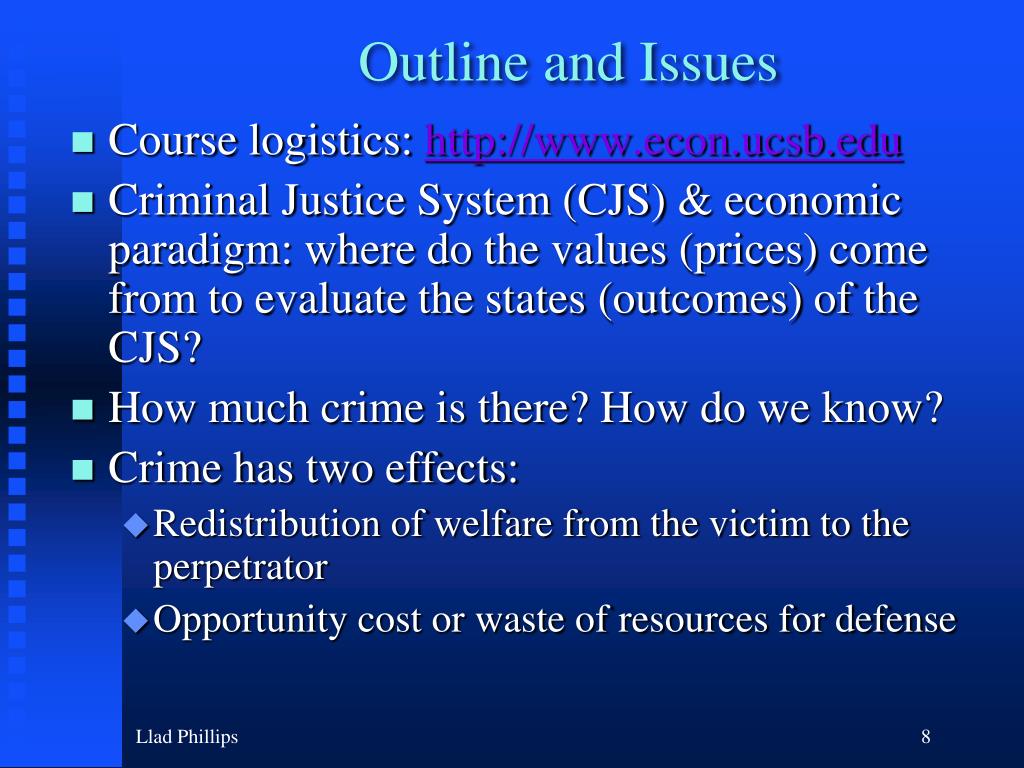 Outline and Issues

Course logistics: http://www.econ.ucsb.edu

Criminal Justice System (CJS) & economic paradigm: where do the values (prices) come from to evaluate the states (outcomes) of the CJS?

How much crime is there? How do we know?

Crime has two effects:

Redistribution of welfare from the victim to the perpetrator

Opportunity cost or waste of resources for defense

Llad Phillips

8